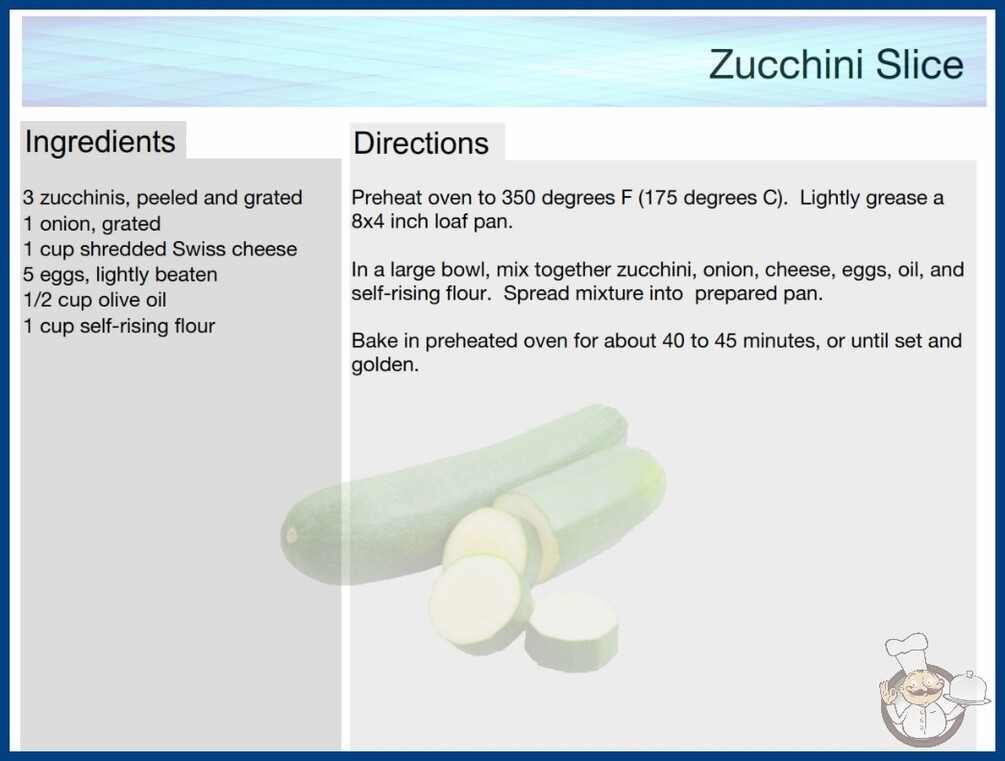 Zucchini Slice

Ingredients

3 zucchinis, peeled and grated
1 onion, grated
1 cup shredded Swiss cheese
5 eggs, lightly beaten
1/2 cup olive oil
1 cup self-rising flour

Directions

Preheat oven to 350 degrees F (175 degrees C). Lightly grease a 8x4 inch loaf pan.

In a large bowl, mix together zucchini, onion, cheese, eggs, oil, and self-rising flour. Spread mixture into prepared pan.

Bake in preheated oven for about 40 to 45 minutes, or until set and golden.